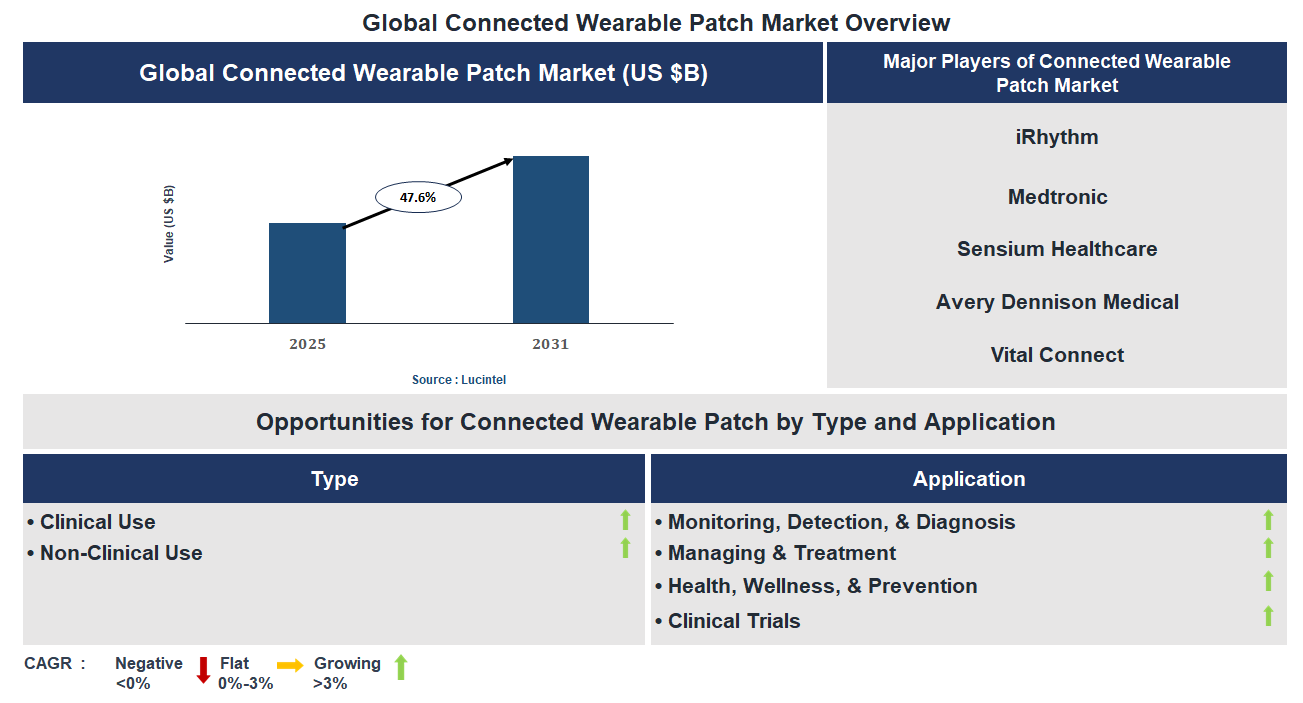 Global Connected Wearable Patch Market Overview

Global Connected Wearable Patch Market (US $B)

Value (US $B)

47.6%

2025

2031

Source : Lucintel

Major Players of Connected Wearable Patch Market

iRhythm

Medtronic

Sensium Healthcare

Avery Dennison Medical

Vital Connect

Opportunities for Connected Wearable Patch by Type and Application

Type

• Clinical Use
• Non-Clinical Use

Application

• Monitoring, Detection, & Diagnosis
• Managing & Treatment
• Health, Wellness, & Prevention
• Clinical Trials

CAGR : Negative <0% Flat 0%-3% Growing >3%